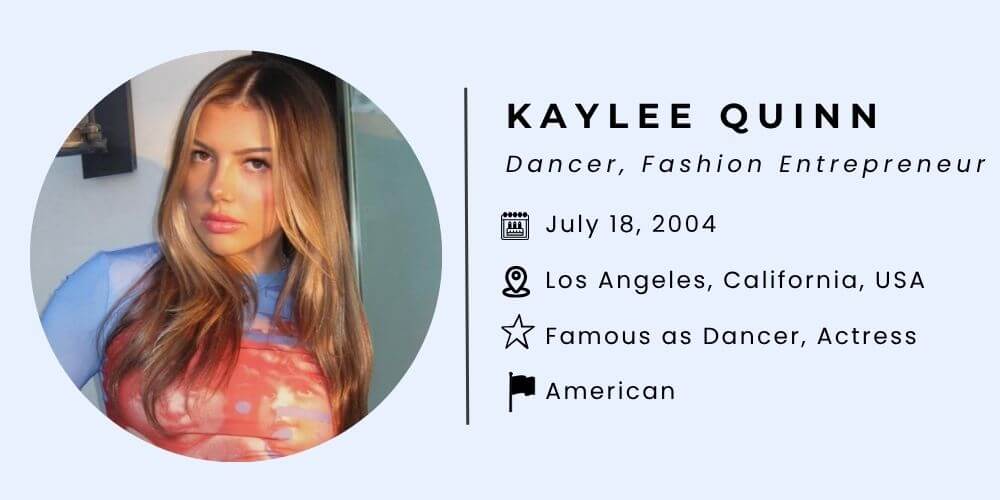 KAYLEE QUINN

Dancer, Fashion Entrepreneur

July 18, 2004

Los Angeles, California, USA

Famous as Dancer, Actress

American